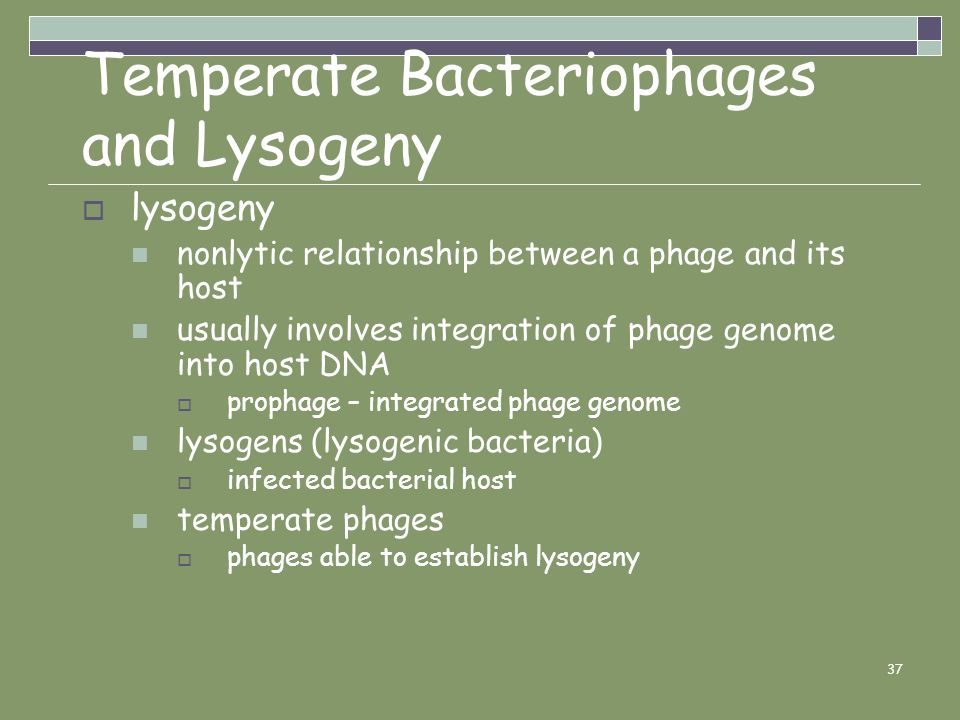 Temperate Bacteriophages and Lysogeny

lysogeny
nonlytic relationship between a phage and its host
usually involves integration of phage genome into host DNA
prophage – integrated phage genome
lysogens (lysogenic bacteria)
infected bacterial host
temperate phages
phages able to establish lysogeny

37